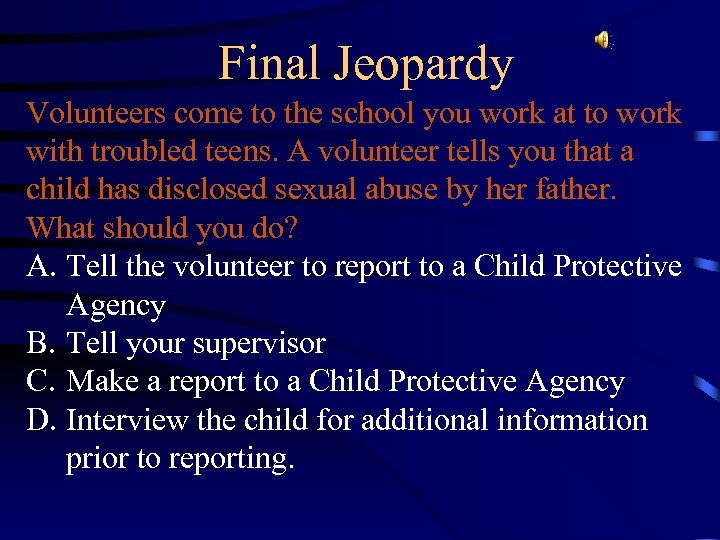 Final Jeopardy

Volunteers come to the school you work at to work with troubled teens. A volunteer tells you that a child has disclosed sexual abuse by her father. What should you do?

A. Tell the volunteer to report to a Child Protective Agency
B. Tell your supervisor
C. Make a report to a Child Protective Agency
D. Interview the child for additional information prior to reporting.